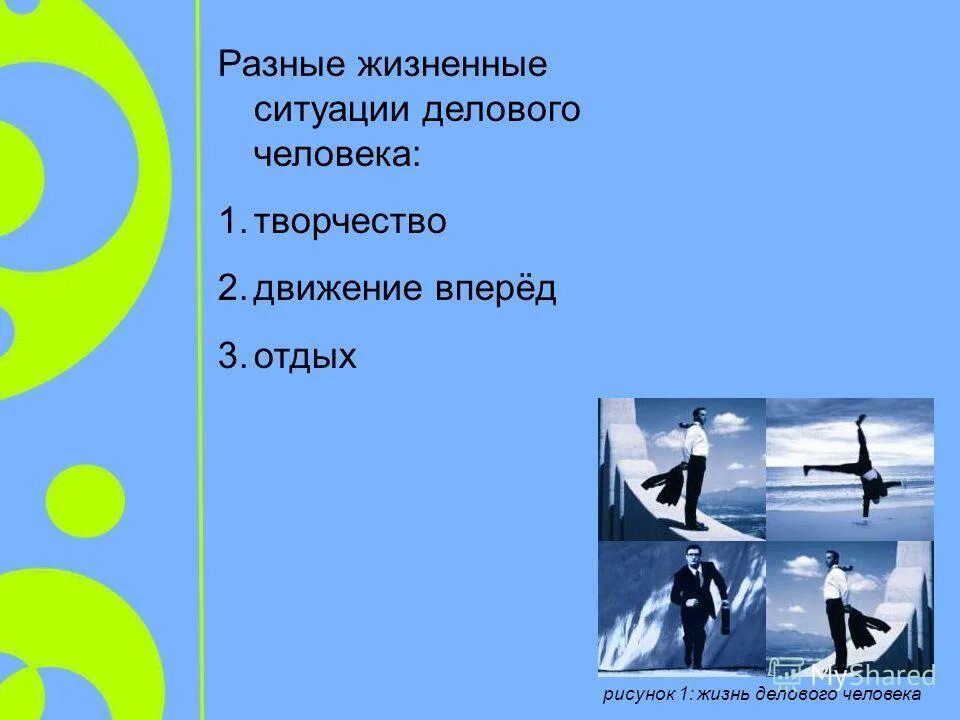 Разные жизненные ситуации делового человека:

1. творчество

2. движение вперёд

3. отдых

MyShared

рисунок 1: жизнь делового человека